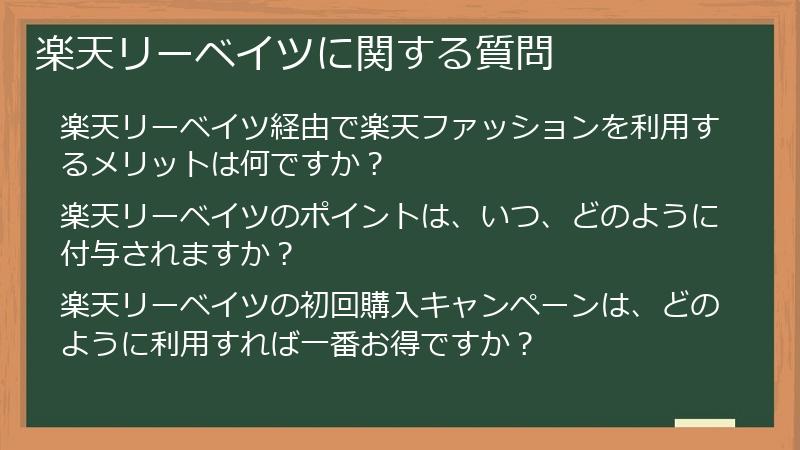 楽天リーベイツに関する質問

楽天リーベイツ経由で楽天ファッションを利用するメリットは何ですか？

楽天リーベイツのポイントは、いつ、どのように付与されますか？

楽天リーベイツの初回購入キャンペーンは、どのように利用すれば一番お得ですか？